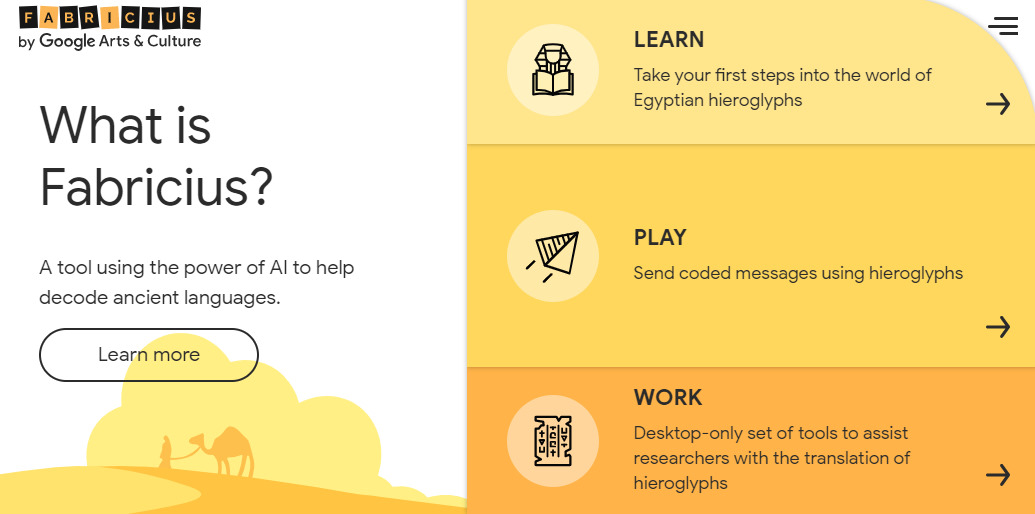 FABRICIUS
by Google Arts & Culture

What is Fabricius?

A tool using the power of AI to help decode ancient languages.

Learn more

LEARN
Take your first steps into the world of Egyptian hieroglyphs

PLAY
Send coded messages using hieroglyphs

WORK
Desktop-only set of tools to assist researchers with the translation of hieroglyphs